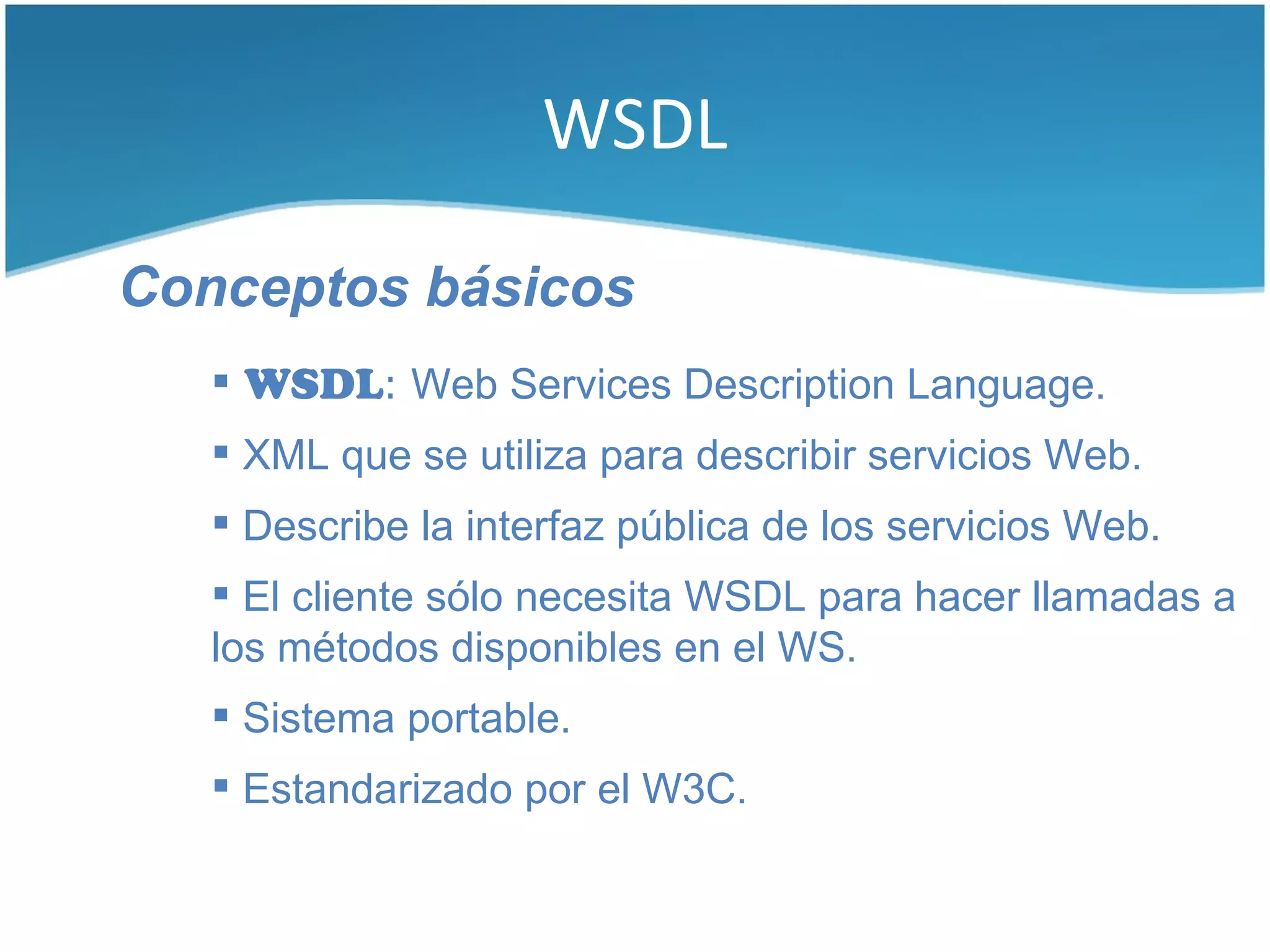 WSDL

Conceptos básicos

▪ WSDL: Web Services Description Language.

▪ XML que se utiliza para describir servicios Web.

▪ Describe la interfaz pública de los servicios Web.

▪ El cliente sólo necesita WSDL para hacer llamadas a los métodos disponibles en el WS.

▪ Sistema portable.

▪ Estandarizado por el W3C.